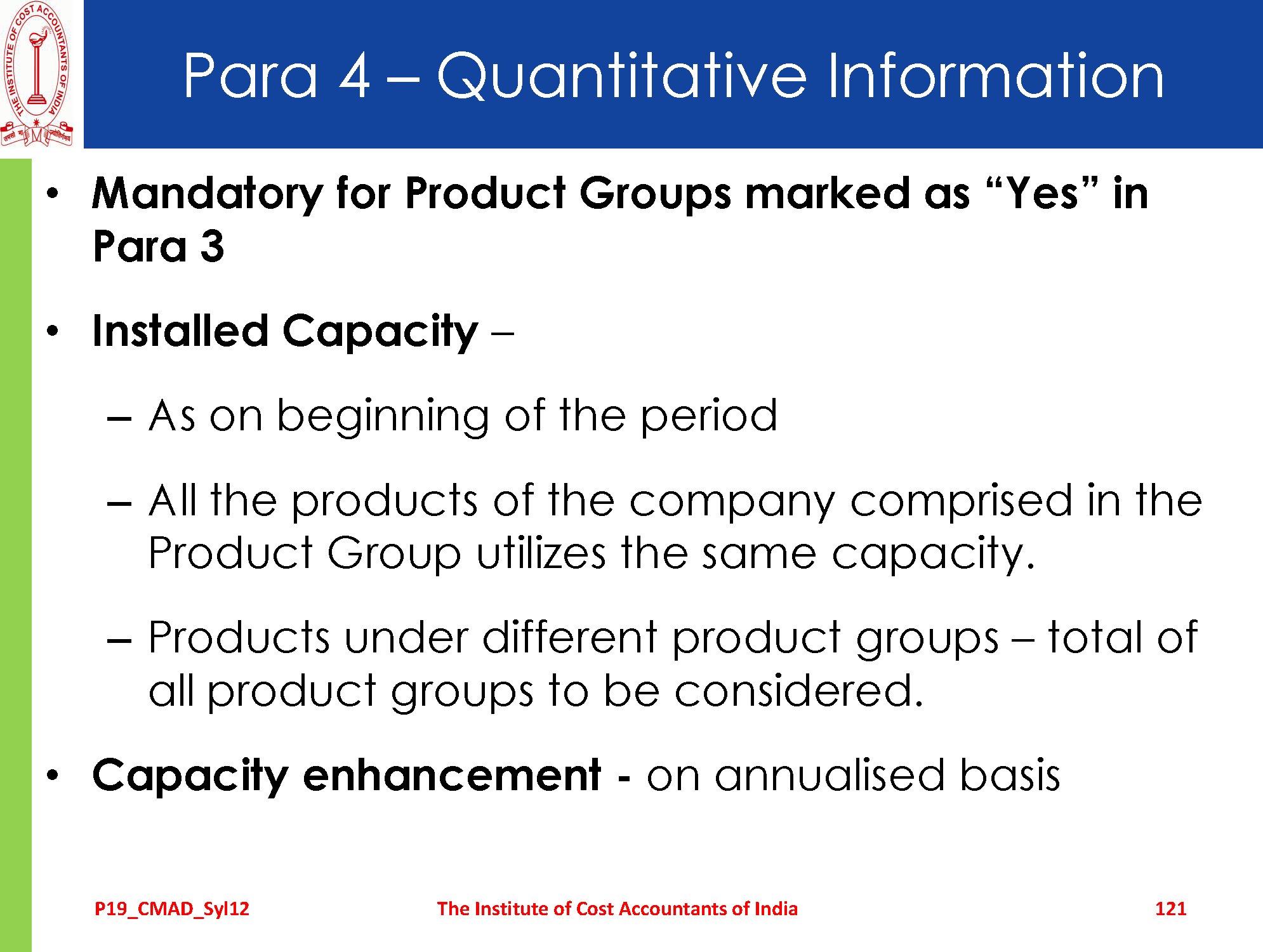 THE INSTITUTE OF COST ACCOUNTANTS OF INDIA

Para 4 – Quantitative Information

• Mandatory for Product Groups marked as “Yes” in Para 3

• Installed Capacity –

– As on beginning of the period

– All the products of the company comprised in the Product Group utilizes the same capacity.

– Products under different product groups – total of all product groups to be considered.

• Capacity enhancement - on annualised basis

P19_CMAD_Syl12

The Institute of Cost Accountants of India

121